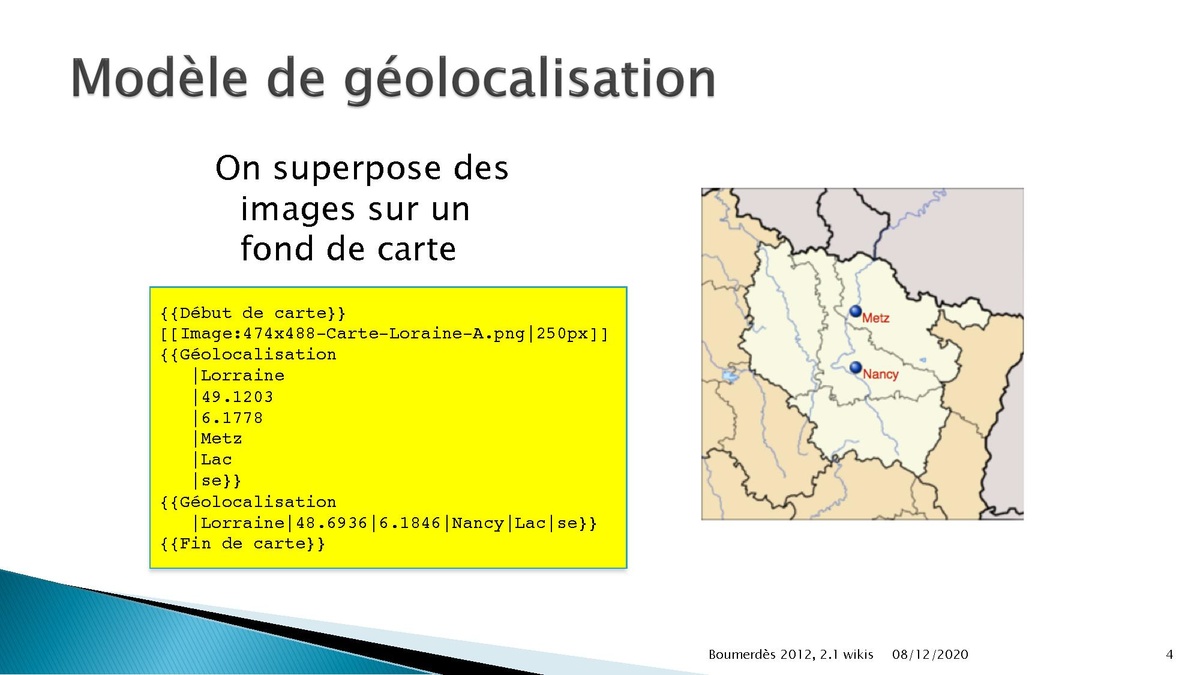 Modèle de géolocalisation

On superpose des images sur un fond de carte

{{Début de carte}}
[[Image:474x488-Carte-Loraine-A.png|250px]]
{{Géolocalisation
|Lorraine
|49.1203
|6.1778
|Metz
|Lac
|se}}
{{Géolocalisation
|Lorraine|48.6936|6.1846|Nancy|Lac|se}}
{{Fin de carte}}

Metz
Nancy

Boumerdès 2012, 2.1 wikis 08/12/2020 4